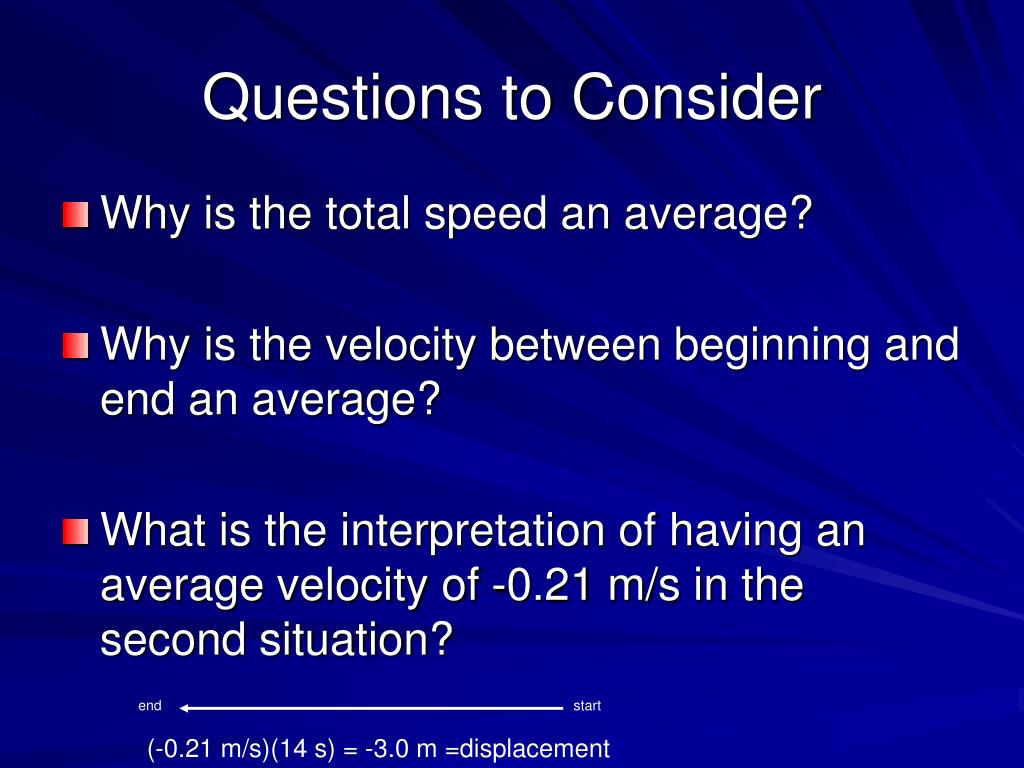 Questions to Consider

Why is the total speed an average?

Why is the velocity between beginning and end an average?

What is the interpretation of having an average velocity of -0.21 m/s in the second situation?

end

start

(-0.21 m/s)(14 s) = -3.0 m =displacement